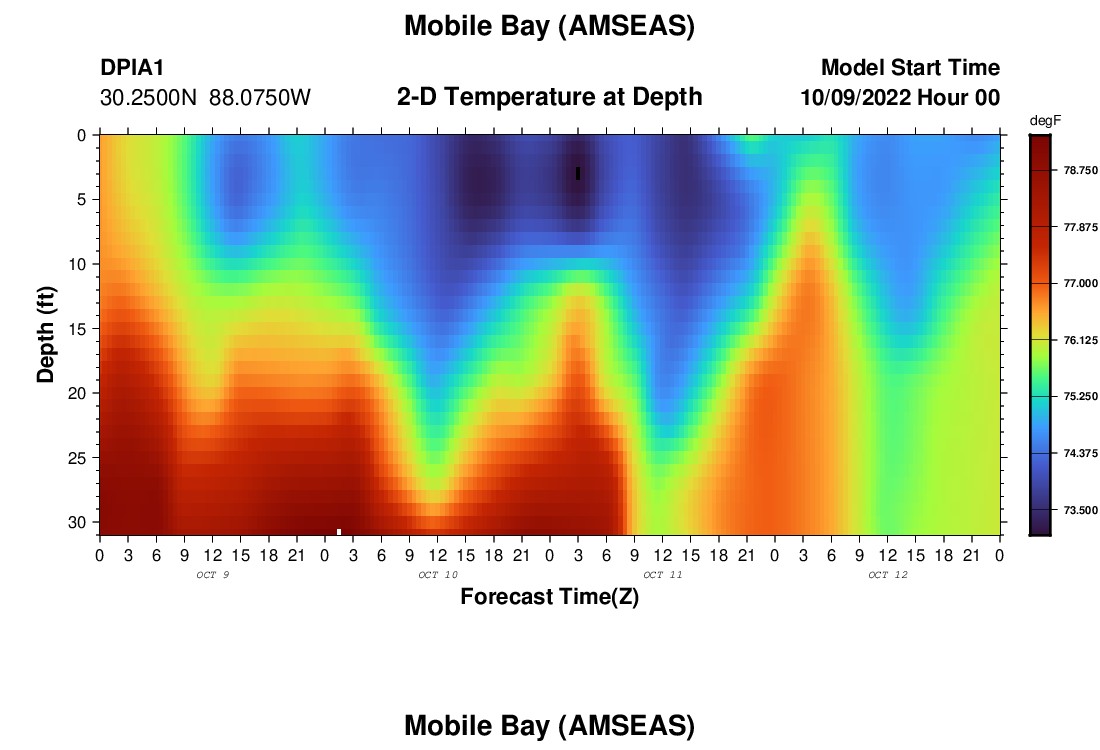 Mobile Bay (AMSEAS)

DPIA1
30.2500N 88.0750W

2-D Temperature at Depth

Model Start Time
10/09/2022 Hour 00

degF
78.750
77.875
77.000
76.125
75.250
74.375
73.500

Depth (ft)
0
5
10
15
20
25
30

0 3 6 9 12 15 18 21 0 3 6 9 12 15 18 21 0 3 6 9 12 15 18 21 0 3 6 9 12 15 18 21 0
OCT 9
OCT 10
OCT 11
OCT 12

Forecast Time(Z)

Mobile Bay (AMSEAS)